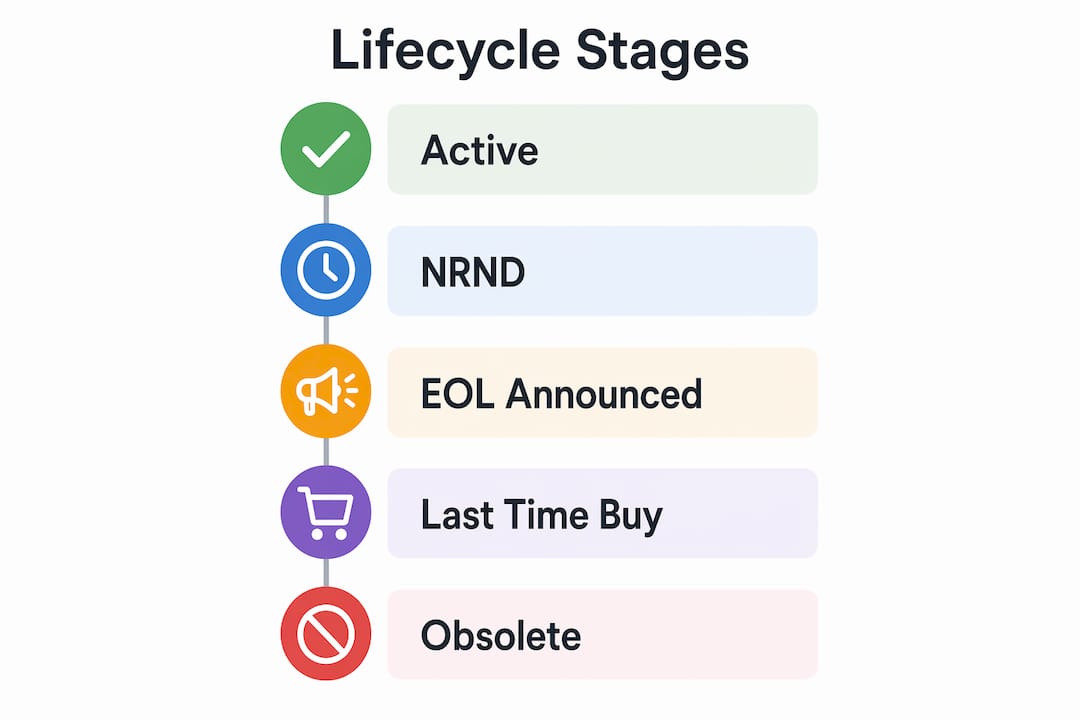 Lifecycle Stages

Active

NRND

EOL Announced

Last Time Buy

Obsolete